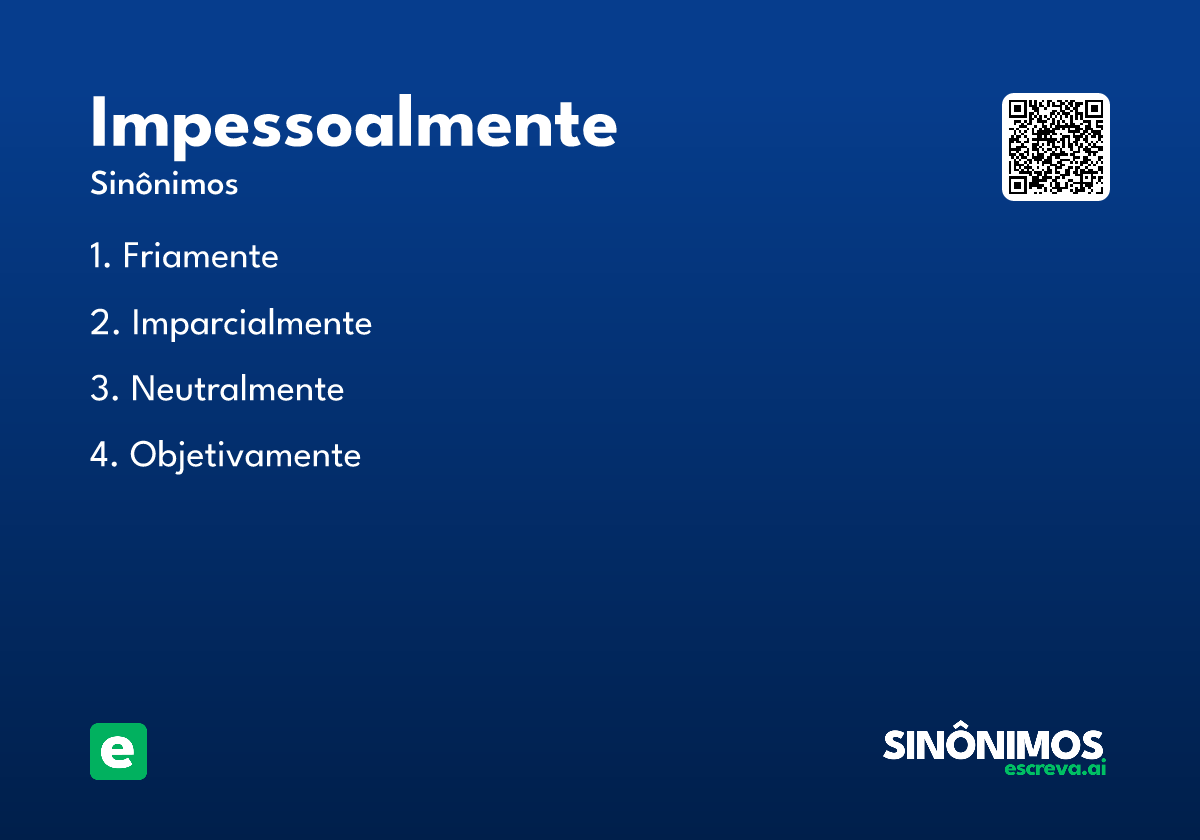 Impessoalmente
Sinônimos

1. Friamente
2. Imparcialmente
3. Neutralmente
4. Objetivamente

e

SINÔNIMOS
escreva.ai